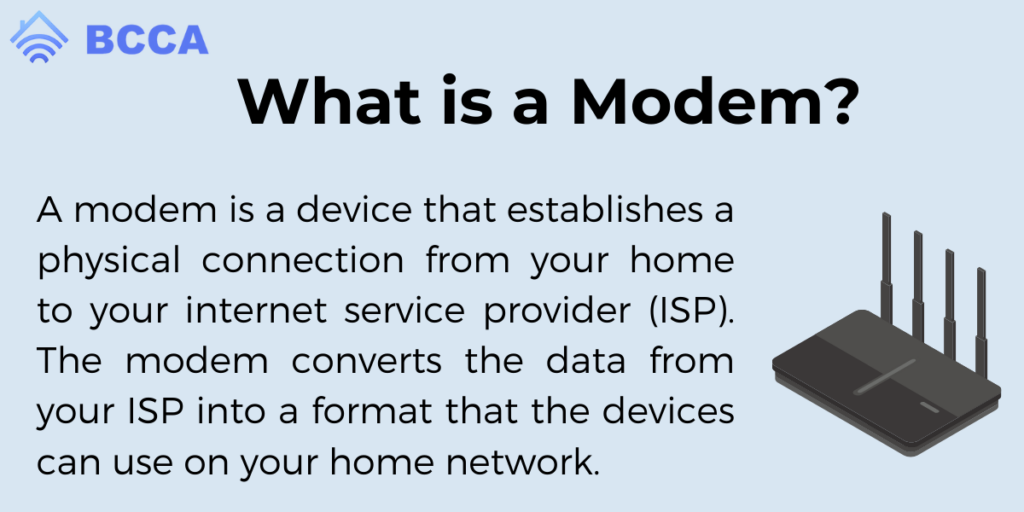 BCCA

What is a Modem?

A modem is a device that establishes a physical connection from your home to your internet service provider (ISP). The modem converts the data from your ISP into a format that the devices can use on your home network.